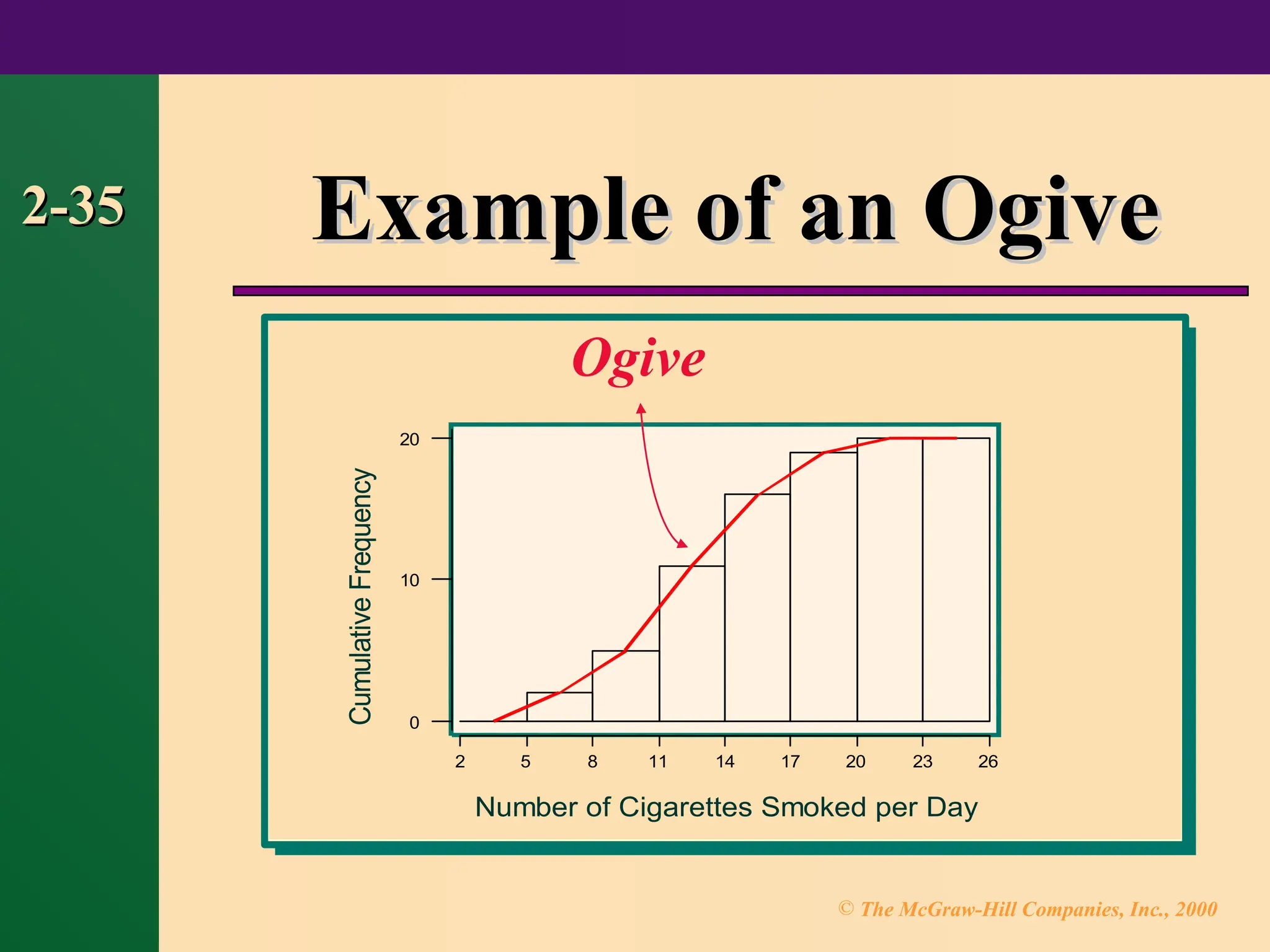 2-35

Example of an Ogive

Ogive

Cumulative Frequency

20

10

0

2 5 8 11 14 17 20 23 26

Number of Cigarettes Smoked per Day

© The McGraw-Hill Companies, Inc., 2000